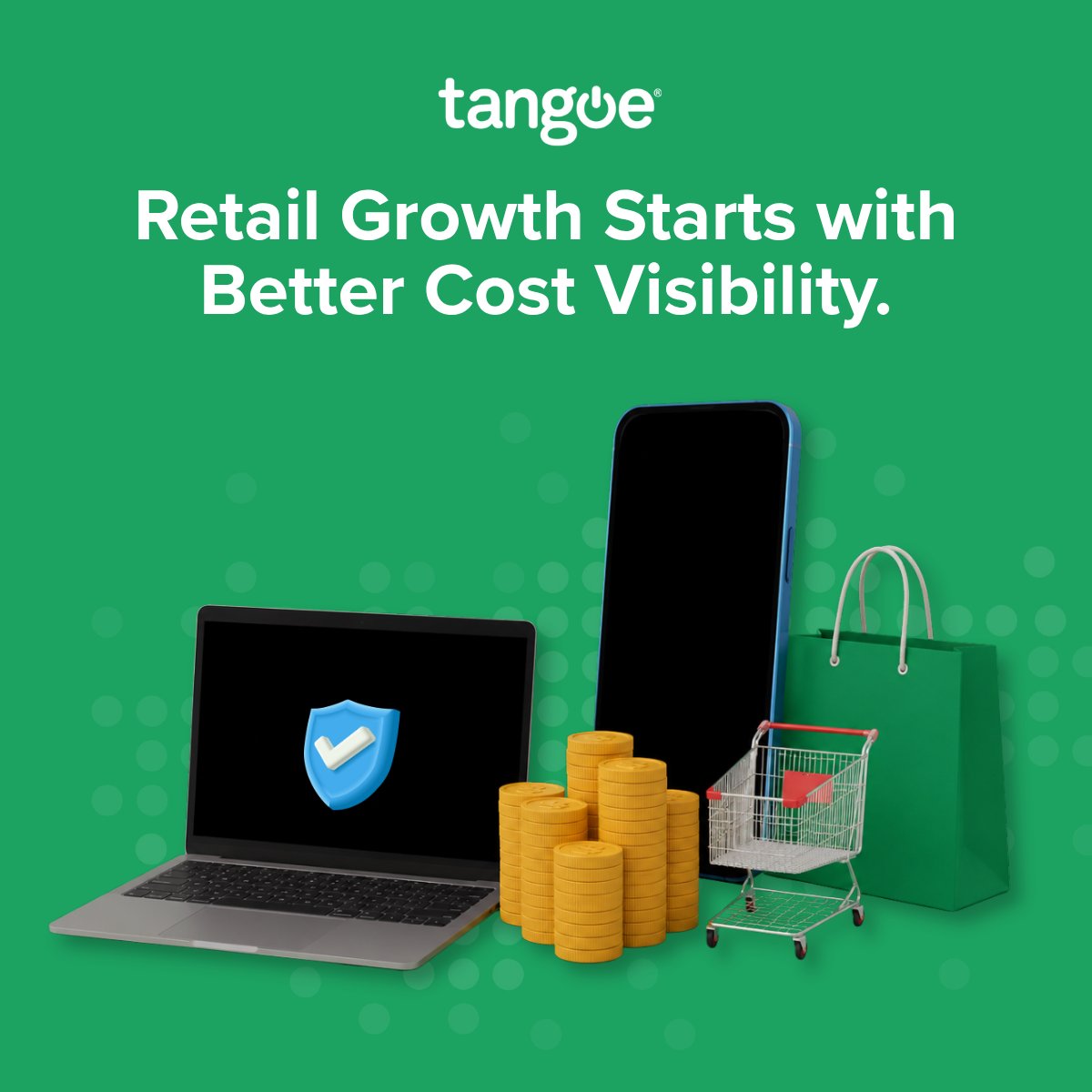 tangoe®

Retail Growth Starts with Better Cost Visibility.